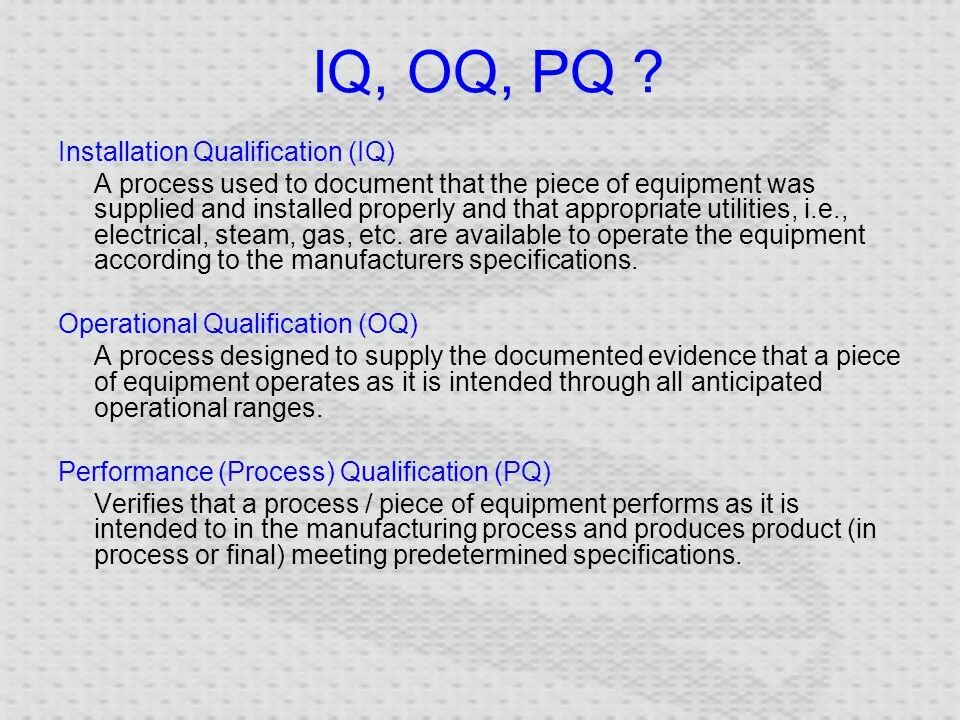 IQ, OQ, PQ ?

Installation Qualification (IQ)

A process used to document that the piece of equipment was supplied and installed properly and that appropriate utilities, i.e., electrical, steam, gas, etc. are available to operate the equipment according to the manufacturers specifications.

Operational Qualification (OQ)

A process designed to supply the documented evidence that a piece of equipment operates as it is intended through all anticipated operational ranges.

Performance (Process) Qualification (PQ)

Verifies that a process / piece of equipment performs as it is intended to in the manufacturing process and produces product (in process or final) meeting predetermined specifications.